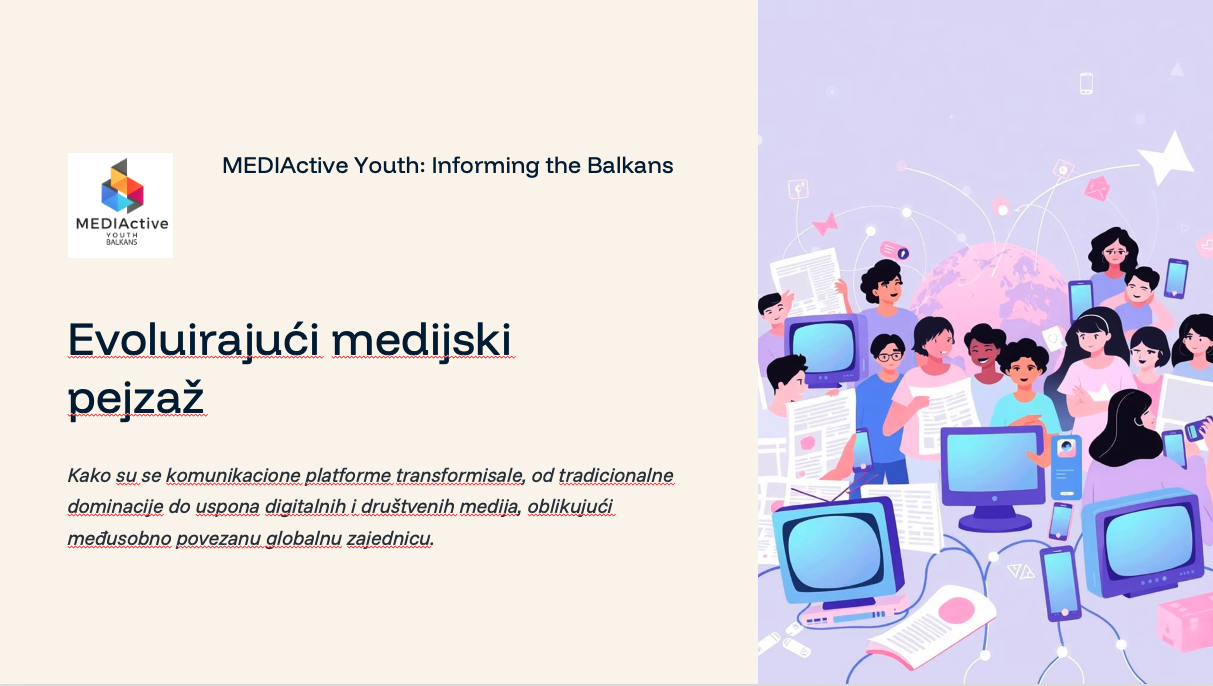 MEDIActive
YOUTH
BALKANS

MEDIActive Youth: Informing the Balkans

Evoluirajući medijski pejzaž

Kako su se komunikacione platforme transformisale, od tradicionalne dominacije do uspona digitalnih i društvenih medija, oblikujući međusobno povezanu globalnu zajednicu.